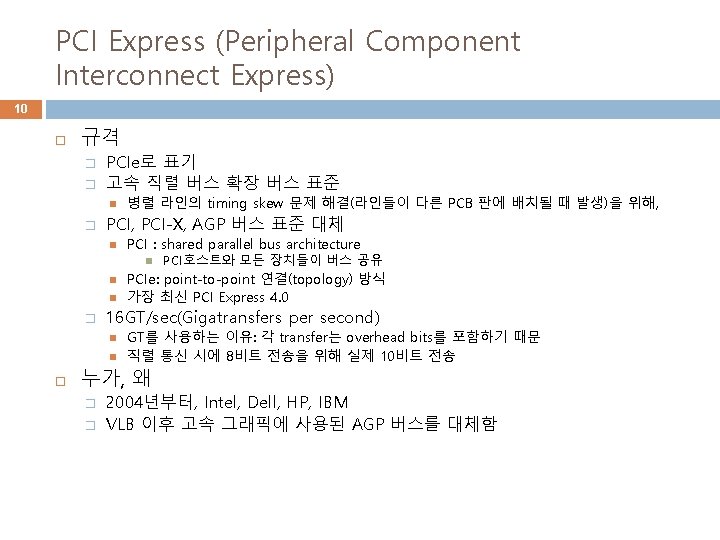 PCI Express (Peripheral Component Interconnect Express)

10

규격
PCIe로 표기
고속 직렬 버스 확장 버스 표준
병렬 라인의 timing skew 문제 해결(라인들이 다른 PCB 판에 배치될 때 발생)을 위해,
PCI, PCI-X, AGP 버스 표준 대체
PCI : shared parallel bus architecture
PCI호스트와 모든 장치들이 버스 공유
PCIe: point-to-point 연결(topology) 방식
가장 최신 PCI Express 4.0
16GT/sec(Gigatransfers per second)
GT를 사용하는 이유: 각 transfer는 overhead bits를 포함하기 때문
직렬 통신 시에 8비트 전송을 위해 실제 10비트 전송
누가, 왜
2004년부터, Intel, Dell, HP, IBM
VLB 이후 고속 그래픽에 사용된 AGP 버스를 대체함